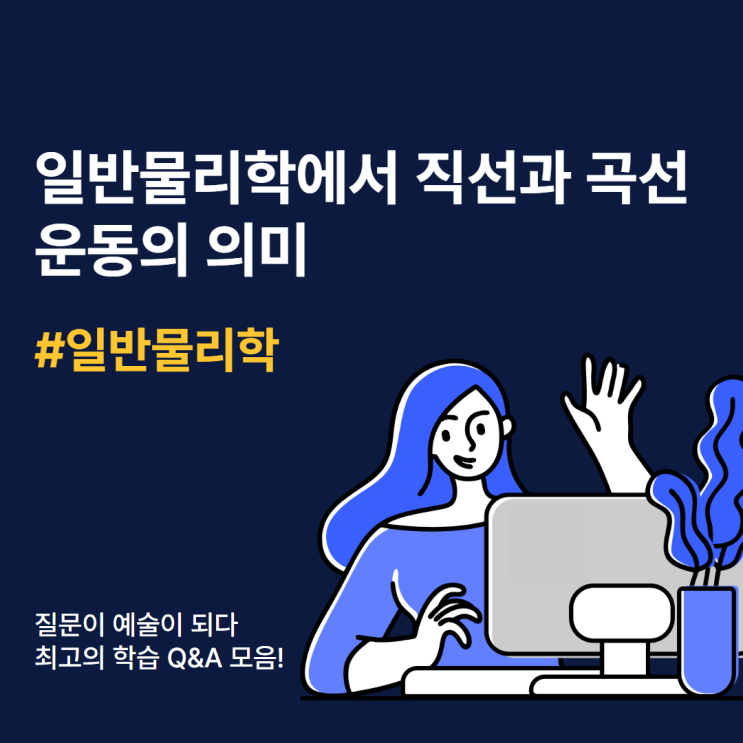 일반물리학에서 직선과 곡선 운동의 의미

#일반물리학

질문이 예술이 되다
최고의 학습 Q&A 모음!